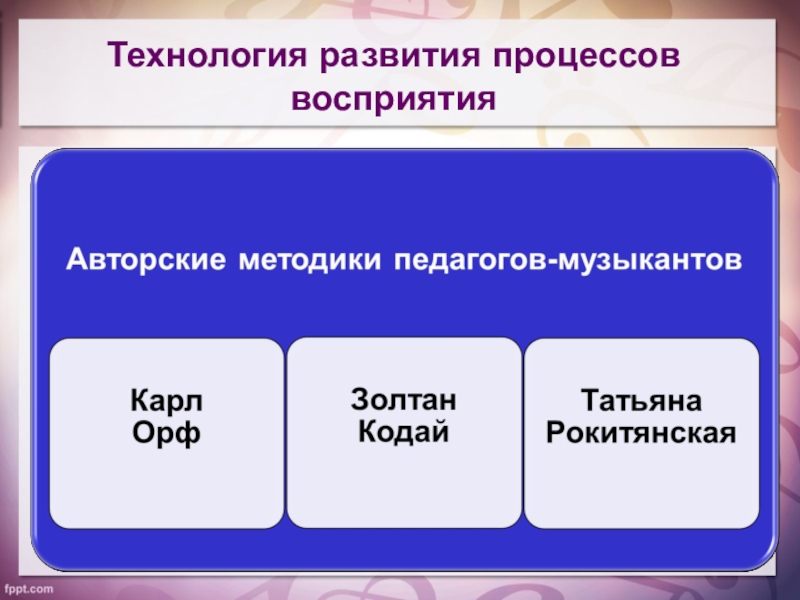 Технология развития процессов восприятия

Авторские методики педагогов-музыкантов

Карл Орф

Золтан Кодай

Татьяна Рокитянская

fppt.com